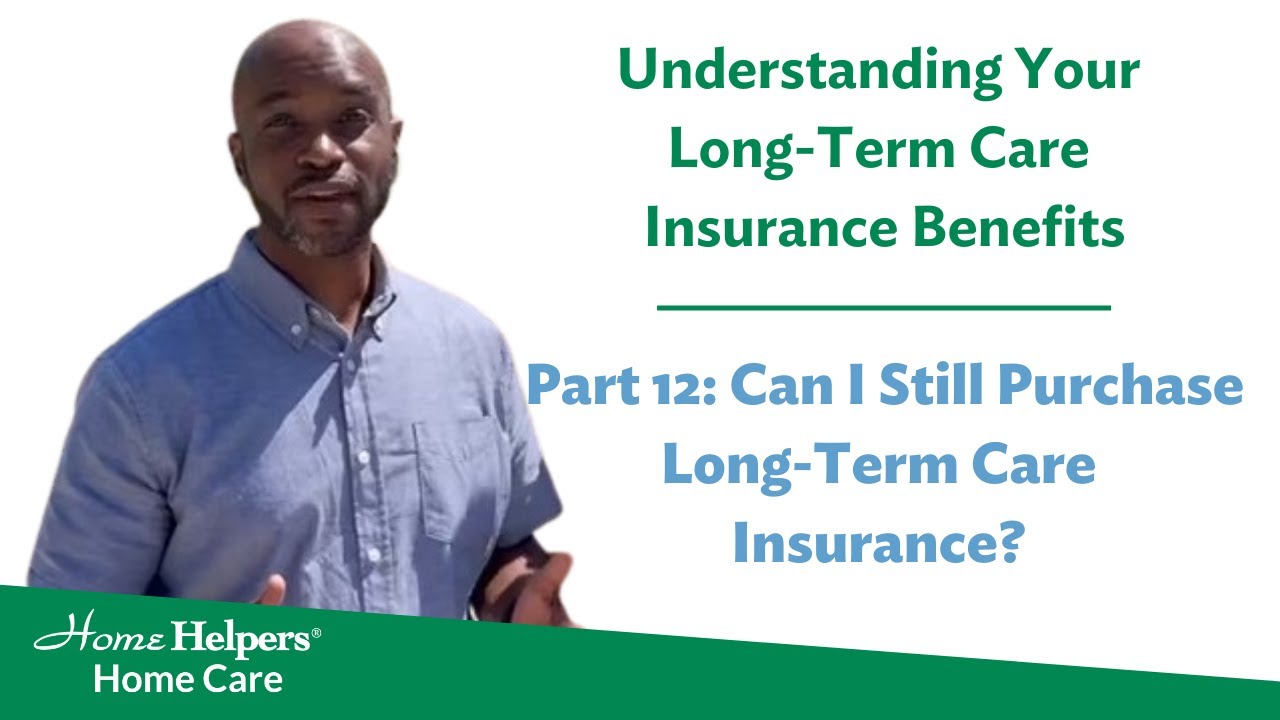 Understanding Your Long-Term Care Insurance Benefits

Part 12: Can I Still Purchase Long-Term Care Insurance?

Home Helpers®
Home Care